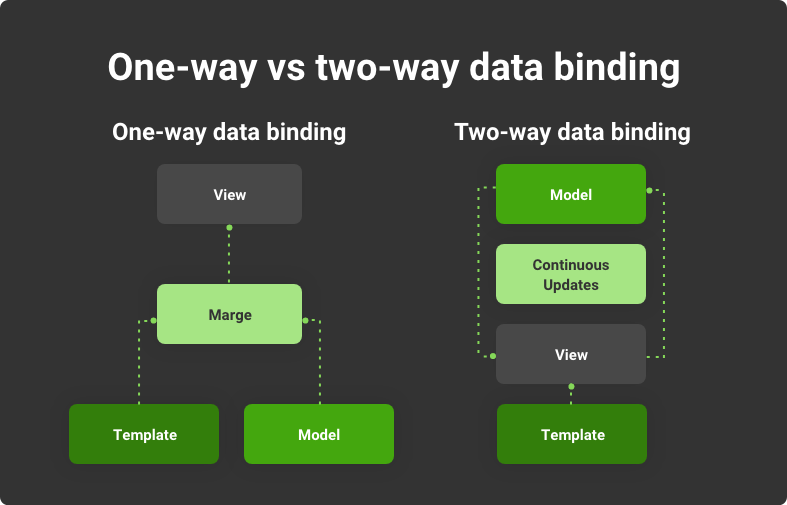 One-way vs two-way data binding

One-way data binding

View

Marge

Template

Model

Two-way data binding

Model

Continuous Updates

View

Template